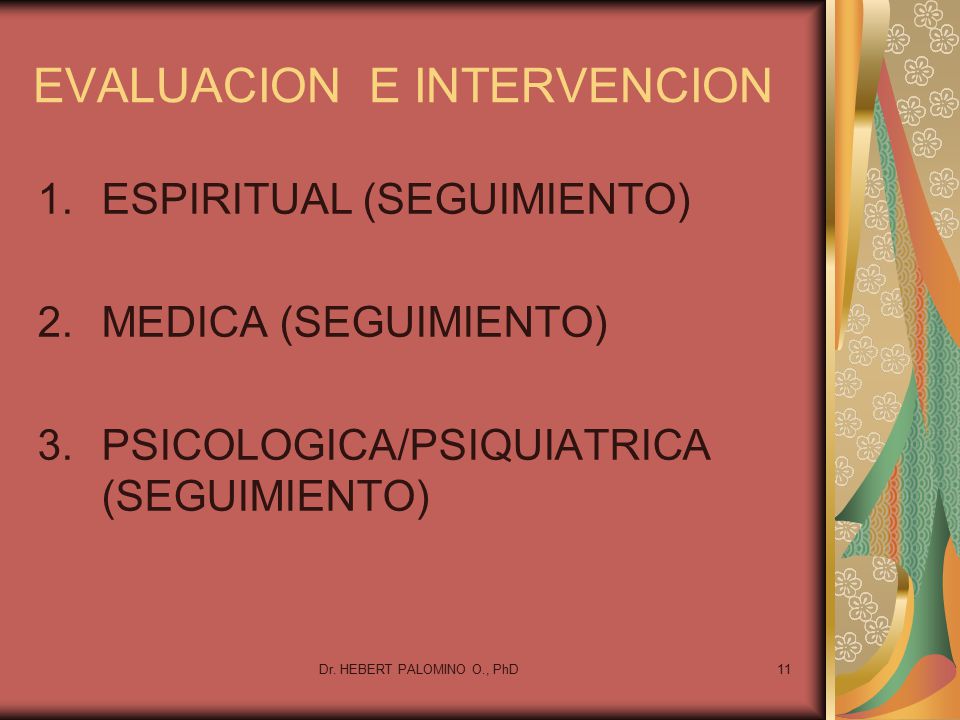 EVALUACION E INTERVENCION

1. ESPIRITUAL (SEGUIMIENTO)

2. MEDICA (SEGUIMIENTO)

3. PSICOLOGICA/PSIQUIATRICA (SEGUIMIENTO)

Dr. HEBERT PALOMINO O., PhD

11